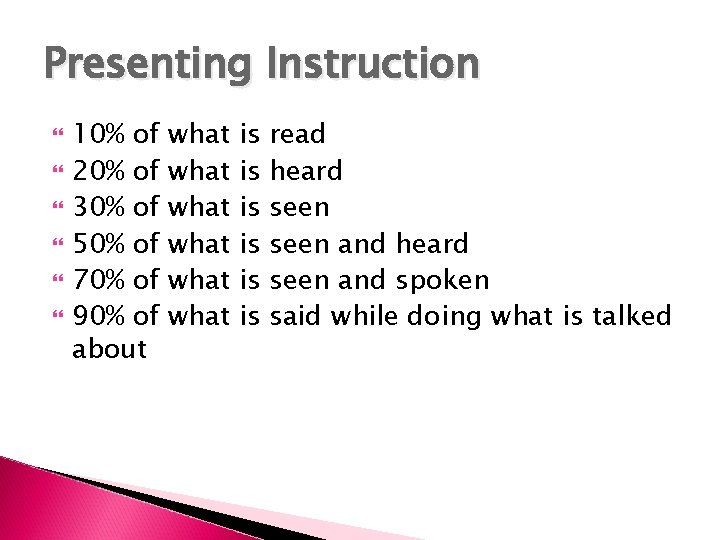 Presenting Instruction

10% of what is read
20% of what is heard
30% of what is seen
50% of what is seen and heard
70% of what is seen and spoken
90% of what is said while doing what is talked about